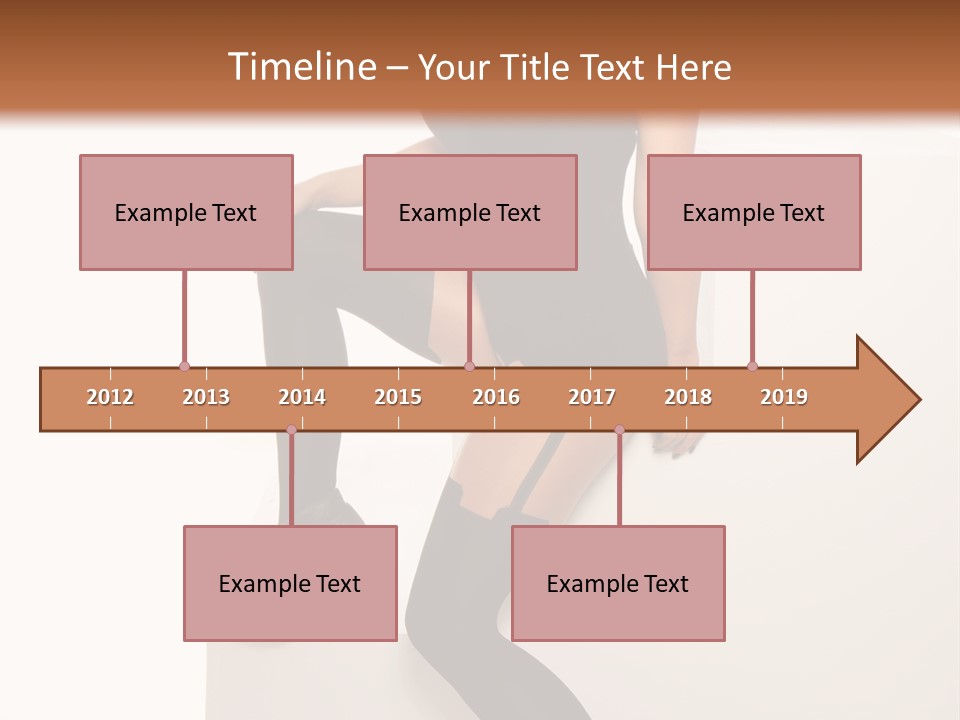 Timeline – Your Title Text Here

Example Text

Example Text

Example Text

2012 2013 2014 2015 2016 2017 2018 2019

Example Text

Example Text